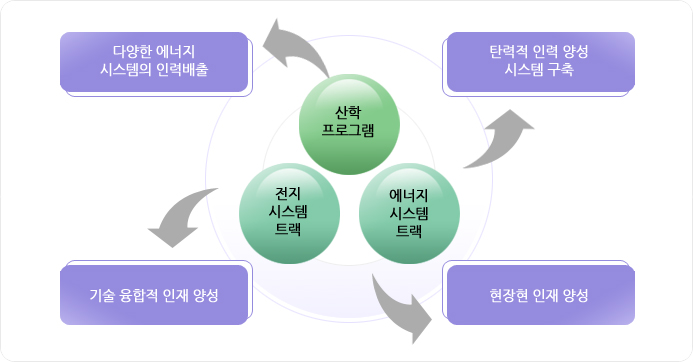 다양한 에너지
시스템의 인력배출

탄력적 인력 양성
시스템 구축

산학
프로그램

전지
시스템
트랙

에너지
시스템
트랙

기술 융합적 인재 양성

현장현 인재 양성